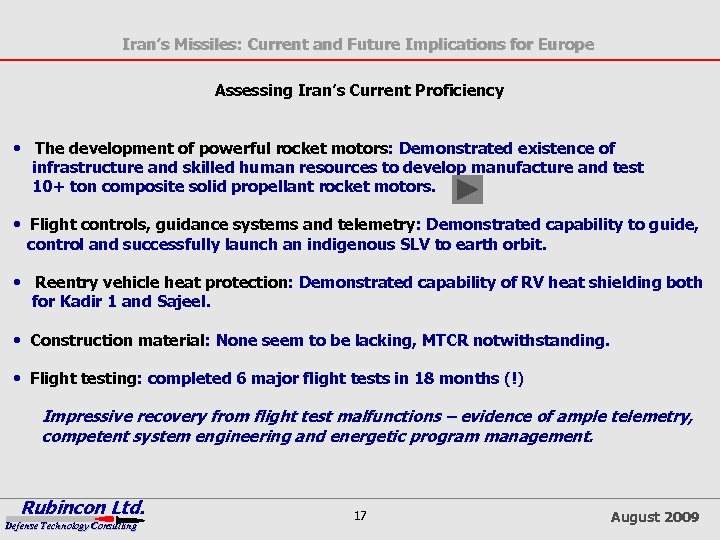 Iran's Missiles: Current and Future Implications for Europe

Assessing Iran's Current Proficiency

• The development of powerful rocket motors: Demonstrated existence of infrastructure and skilled human resources to develop manufacture and test 10+ ton composite solid propellant rocket motors.

• Flight controls, guidance systems and telemetry: Demonstrated capability to guide, control and successfully launch an indigenous SLV to earth orbit.

• Reentry vehicle heat protection: Demonstrated capability of RV heat shielding both for Kadir 1 and Sajeel.

• Construction material: None seem to be lacking, MTCR notwithstanding.

• Flight testing: completed 6 major flight tests in 18 months (!)

Impressive recovery from flight test malfunctions – evidence of ample telemetry, competent system engineering and energetic program management.

Rubincon Ltd.
Defense Technology Consulting

17

August 2009